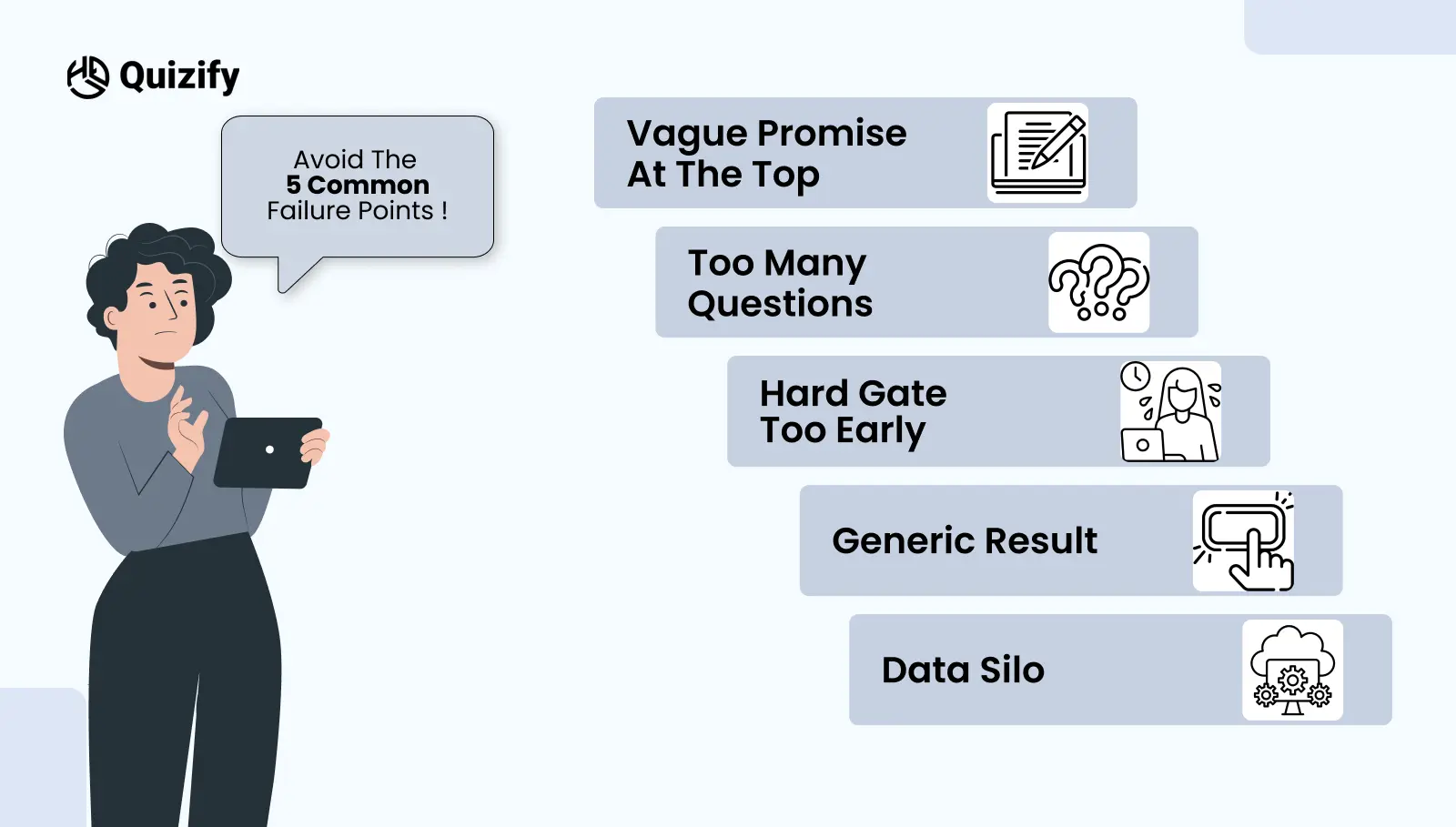 Quizify

Avoid The
5 Common
Failure Points !

Vague Promise
At The Top

Too Many
Questions

Hard Gate
Too Early

Generic Result

Data Silo